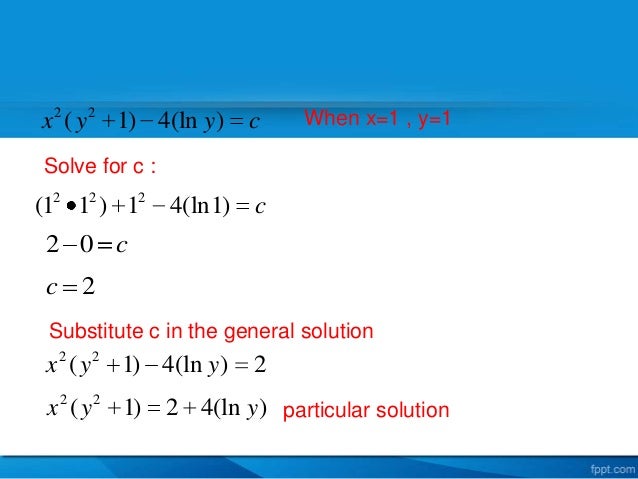 $x^2(y^2+1)-4(\ln y)=c$ When x=1 , y=1

Solve for c :

$(1^2 \bullet 1^2)+1^2-4(\ln 1)=c$

$2-0=c$

$c=2$

Substitute c in the general solution

$x^2(y^2+1)-4(\ln y)=2$

$x^2(y^2+1)=2+4(\ln y)$ particular solution

fppt.com